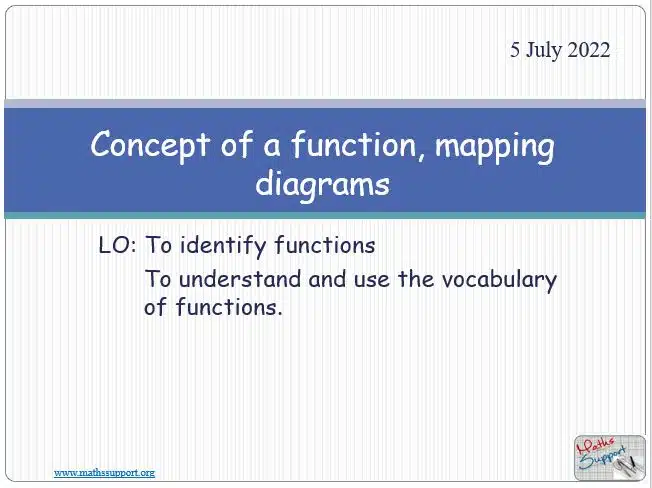 5 July 2022

Concept of a function, mapping diagrams

LO: To identify functions

To understand and use the vocabulary of functions.

www.mathssupport.org

Maths Support